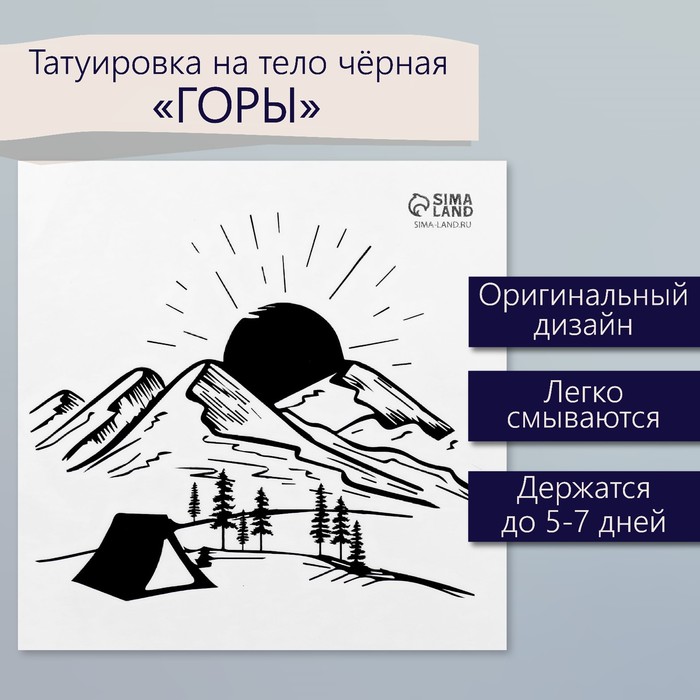 Татуировка на тело чёрная «ГОРЫ»

SIMA LAND
SIMA-LAND.RU

Оригинальный дизайн

Легко смываются

Держатся до 5-7 дней